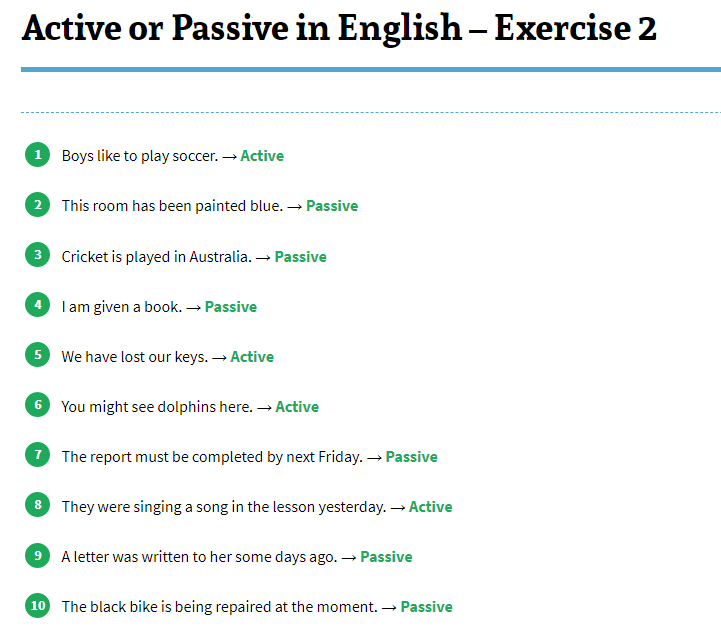 Active or Passive in English – Exercise 2

1 Boys like to play soccer. → Active

2 This room has been painted blue. → Passive

3 Cricket is played in Australia. → Passive

4 I am given a book. → Passive

5 We have lost our keys. → Active

6 You might see dolphins here. → Active

7 The report must be completed by next Friday. → Passive

8 They were singing a song in the lesson yesterday. → Active

9 A letter was written to her some days ago. → Passive

10 The black bike is being repaired at the moment. → Passive